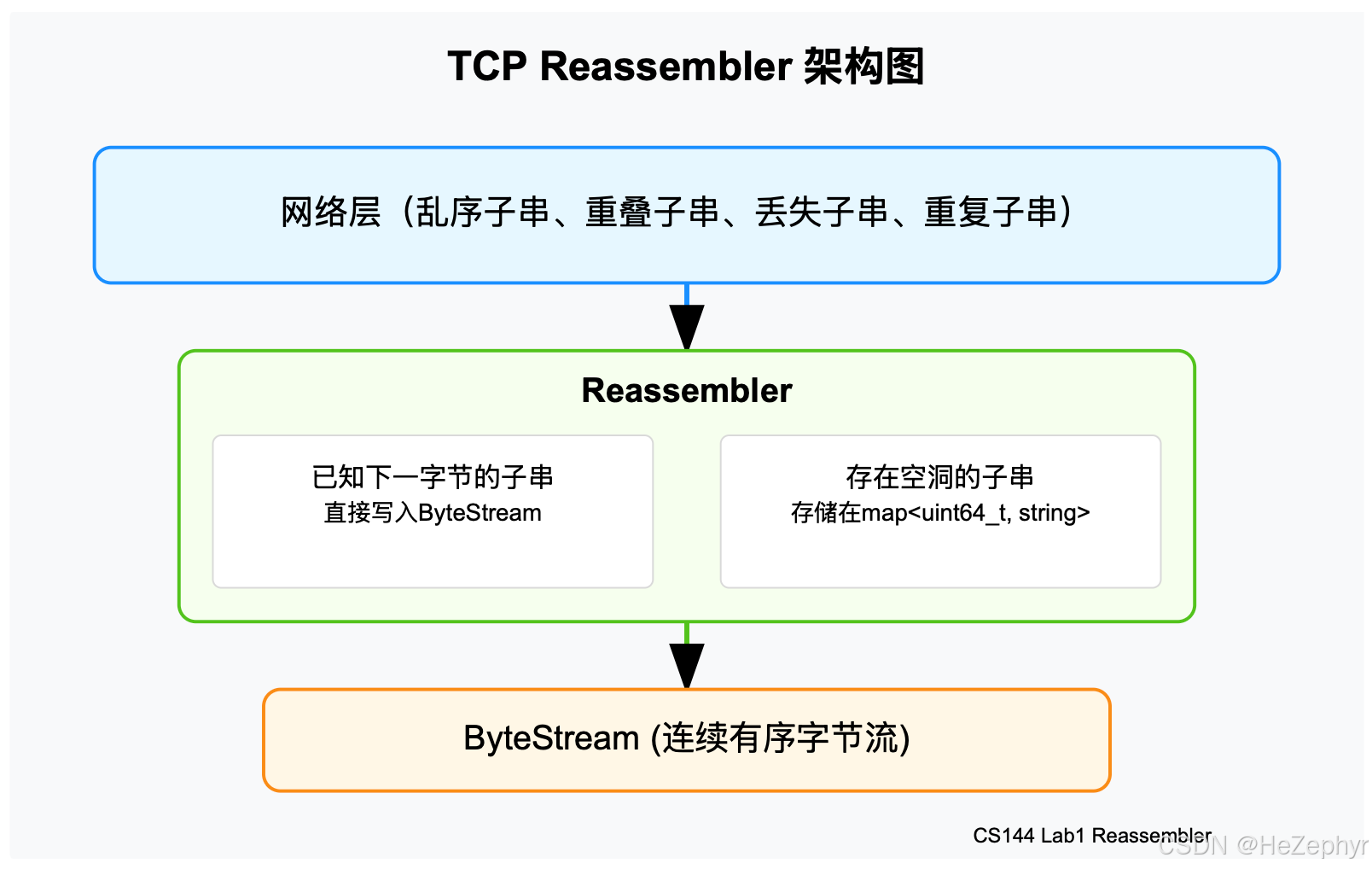 TCP Reassembler 架构图

网络层（乱序子串、重叠子串、丢失子串、重复子串）

Reassembler

已知下一字节的子串
直接写入ByteStream

存在空洞的子串
存储在map<uint64_t, string>

ByteStream (连续有序字节流)

CS144 Lab1 Reassembler

CSDN @HeZephyr